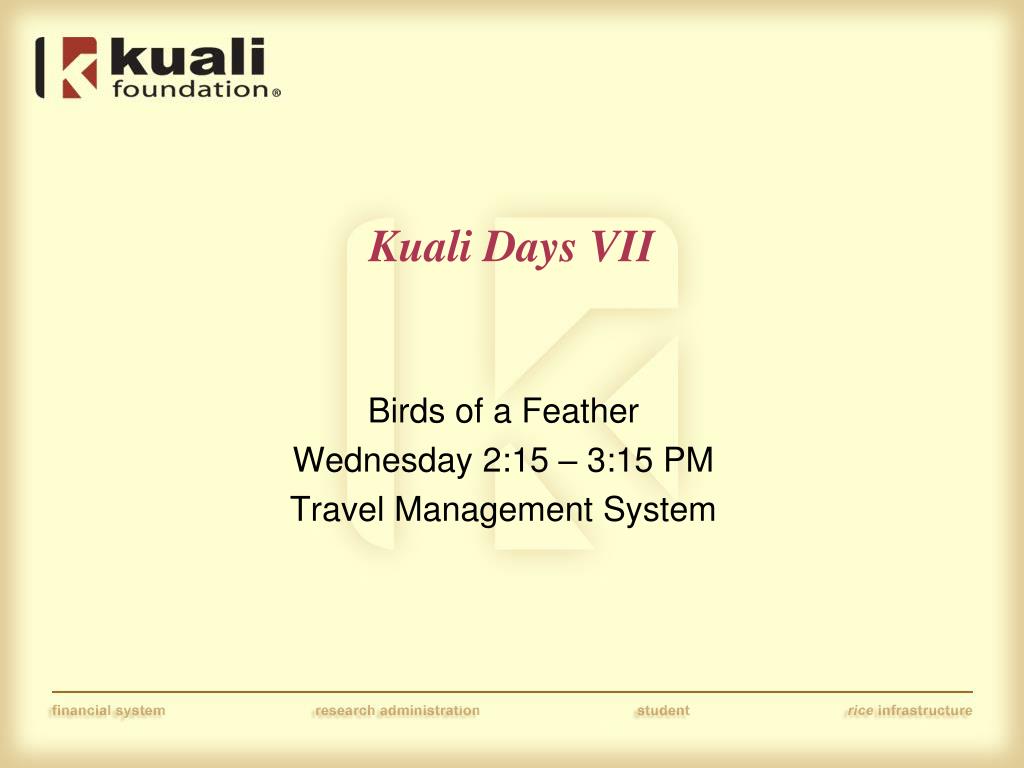 kuali foundation®

Kuali Days VII

Birds of a Feather
Wednesday 2:15 – 3:15 PM
Travel Management System

financial system research administration student rice infrastructure